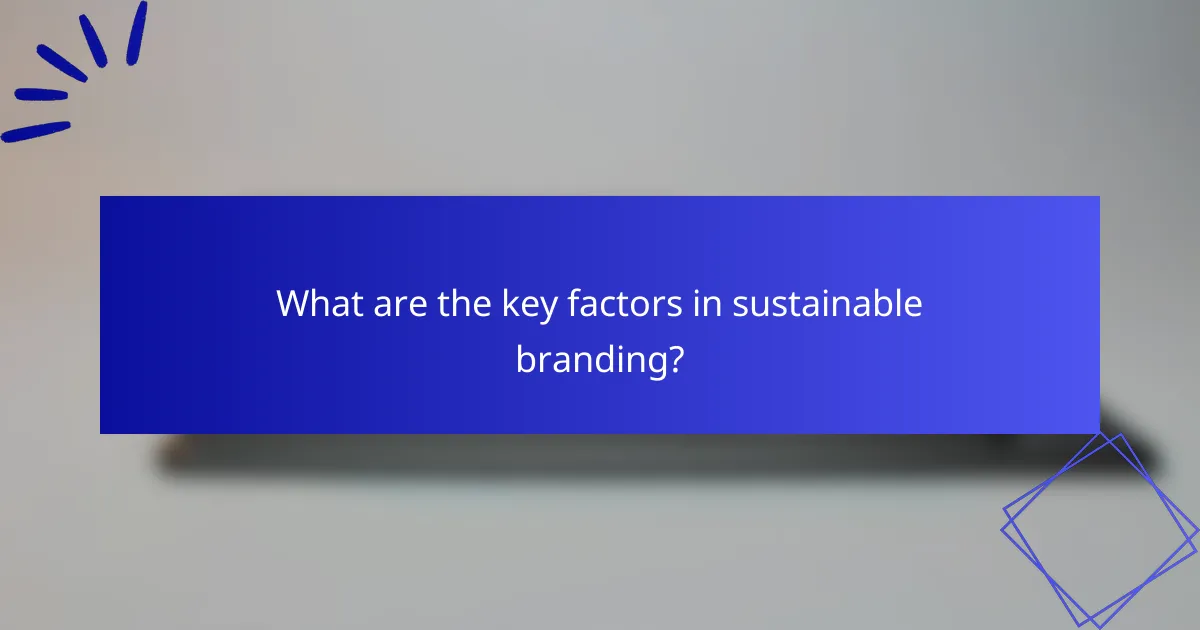 What are the key factors in sustainable branding?